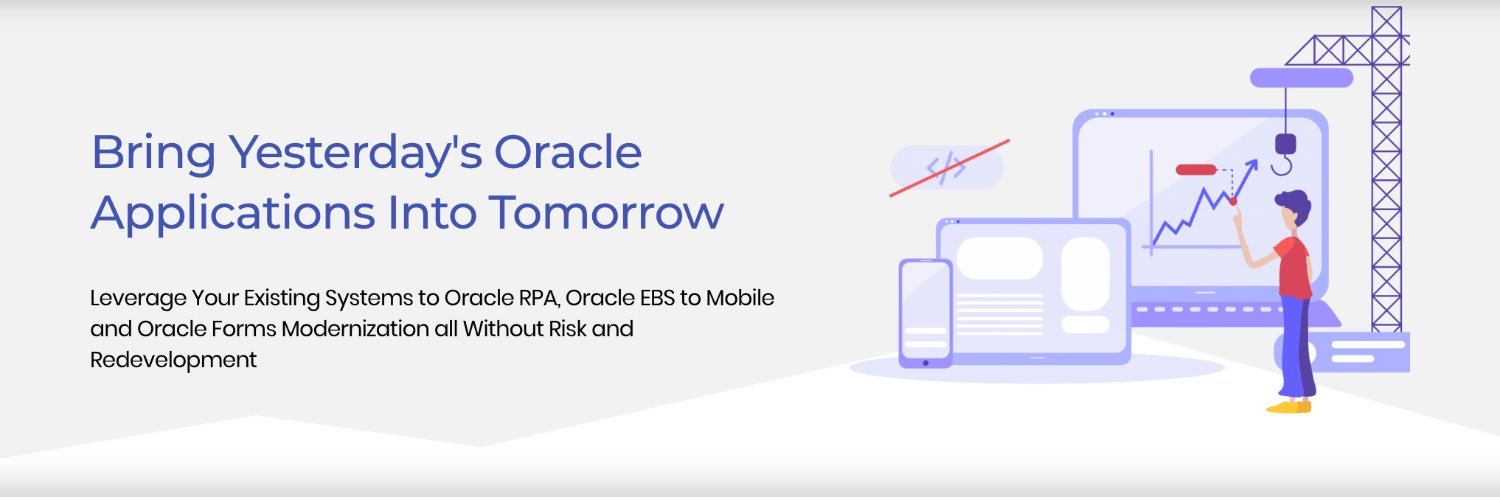 Bring Yesterday's Oracle Applications Into Tomorrow

Leverage Your Existing Systems to Oracle RPA, Oracle EBS to Mobile and Oracle Forms Modernization all Without Risk and Redevelopment

</>